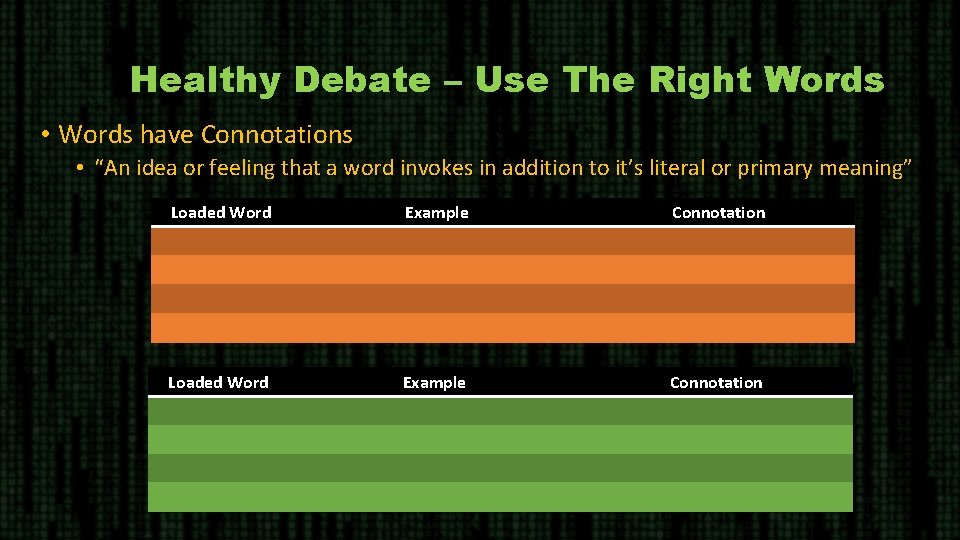 Healthy Debate – Use The Right Words

• Words have Connotations

• "An idea or feeling that a word invokes in addition to it's literal or primary meaning"

| Loaded Word | Example | Connotation |
|---|---|---|
| | | |
| | | |
| | | |
| | | |

| Loaded Word | Example | Connotation |
|---|---|---|
| | | |
| | | |
| | | |
| | | |